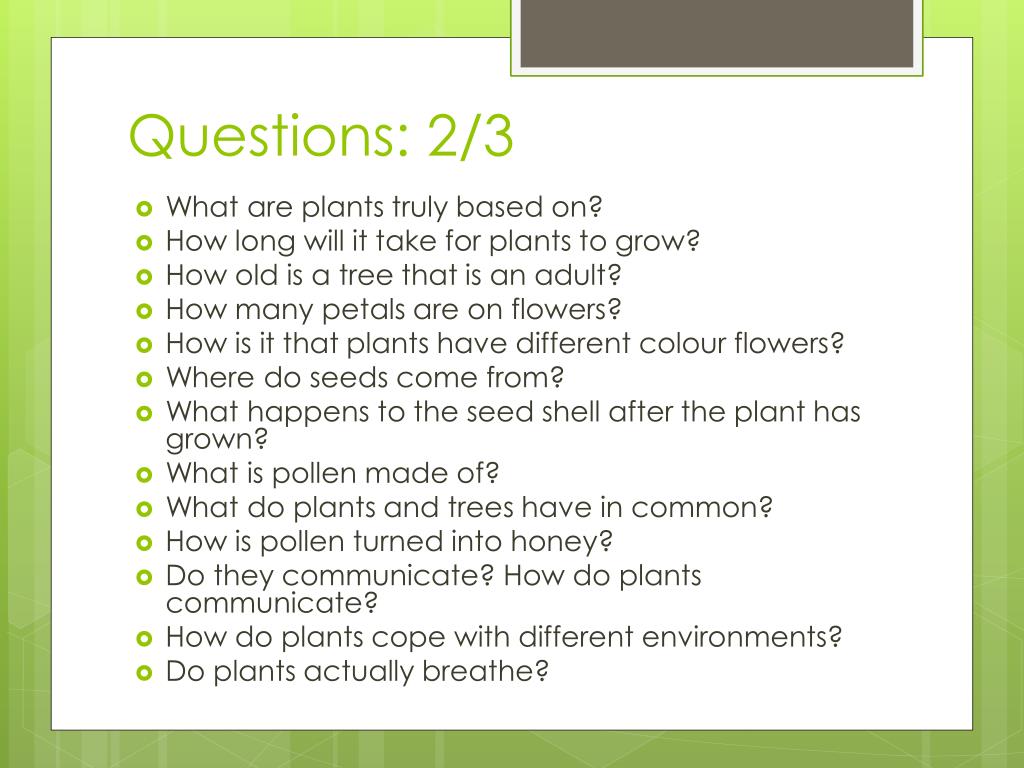 Questions: 2/3

- What are plants truly based on?
- How long will it take for plants to grow?
- How old is a tree that is an adult?
- How many petals are on flowers?
- How is it that plants have different colour flowers?
- Where do seeds come from?
- What happens to the seed shell after the plant has grown?
- What is pollen made of?
- What do plants and trees have in common?
- How is pollen turned into honey?
- Do they communicate? How do plants communicate?
- How do plants cope with different environments?
- Do plants actually breathe?